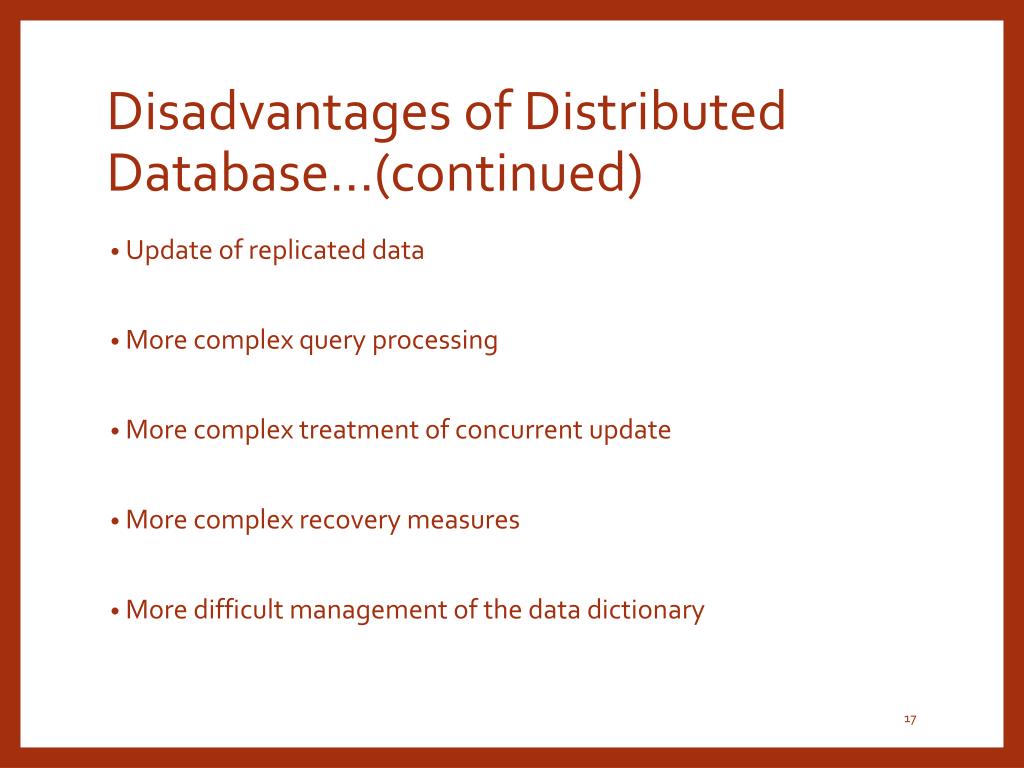 Disadvantages of Distributed Database…(continued)

• Update of replicated data

• More complex query processing

• More complex treatment of concurrent update

• More complex recovery measures

• More difficult management of the data dictionary

17